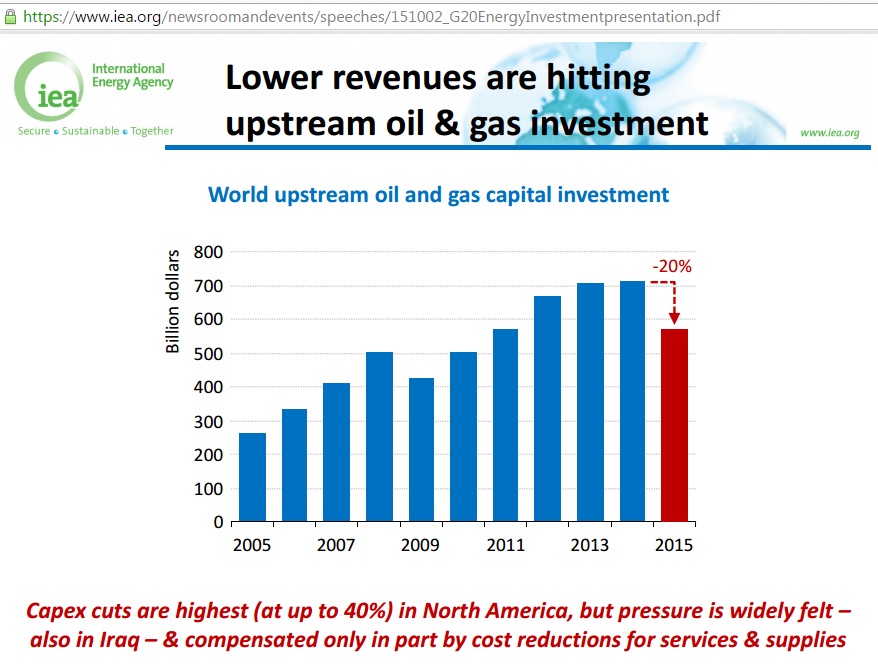 https://www.iea.org/newsroomandevents/speeches/151002_G20EnergyInvestmentpresentation.pdf

iea International Energy Agency

Secure • Sustainable • Together

Lower revenues are hitting upstream oil & gas investment

www.iea.org

World upstream oil and gas capital investment

Billion dollars

800
700
600
500
400
300
200
100
0

-20%

2005 2007 2009 2011 2013 2015

Capex cuts are highest (at up to 40%) in North America, but pressure is widely felt – also in Iraq – & compensated only in part by cost reductions for services & supplies